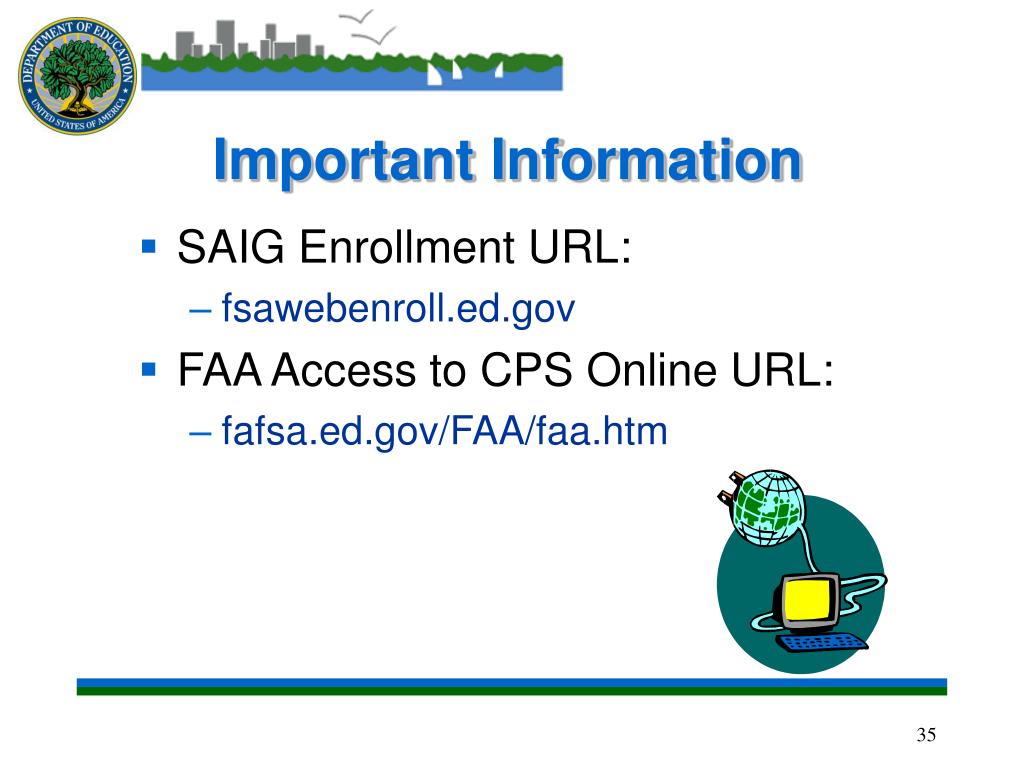 DEPARTMENT OF EDUCATION
UNITED STATES OF AMERICA

Important Information

▪ SAIG Enrollment URL:
– fsawebenroll.ed.gov
▪ FAA Access to CPS Online URL:
– fafsa.ed.gov/FAA/faa.htm

35